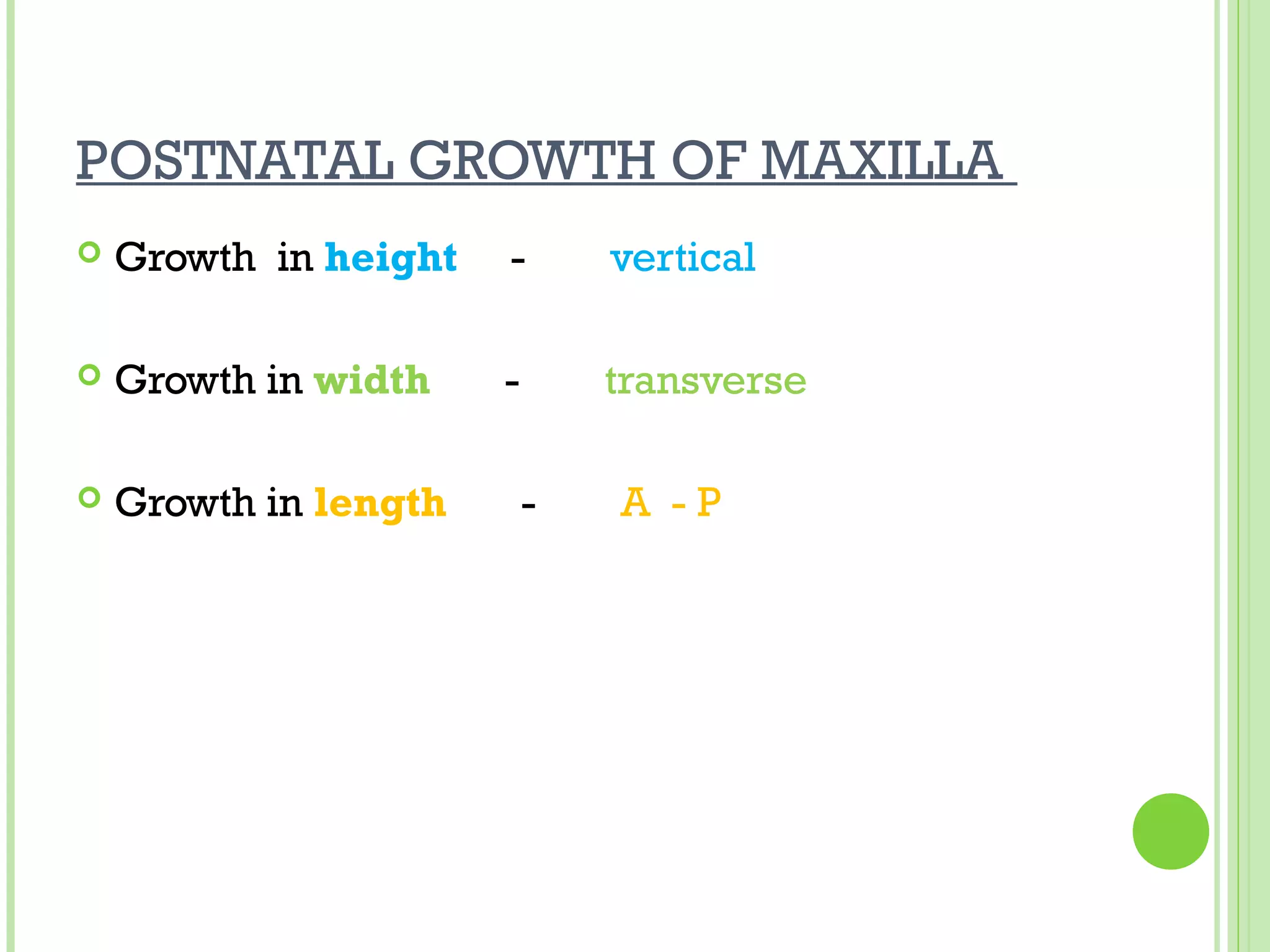 POSTNATAL GROWTH OF MAXILLA

Growth in height - vertical

Growth in width - transverse

Growth in length - A - P